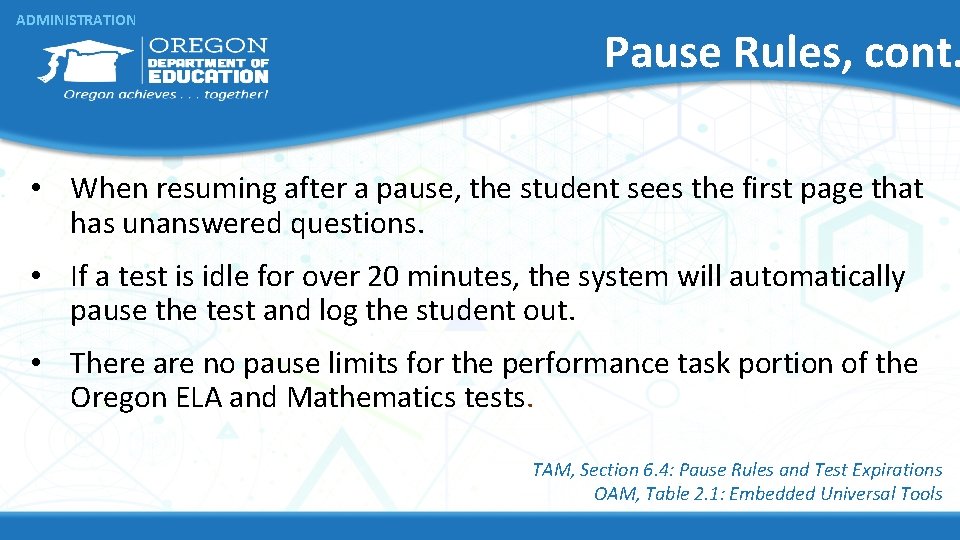 ADMINISTRATION

OREGON DEPARTMENT OF EDUCATION
Oregon achieves . . . together!

Pause Rules, cont.

• When resuming after a pause, the student sees the first page that has unanswered questions.

• If a test is idle for over 20 minutes, the system will automatically pause the test and log the student out.

• There are no pause limits for the performance task portion of the Oregon ELA and Mathematics tests.

TAM, Section 6.4: Pause Rules and Test Expirations
OAM, Table 2.1: Embedded Universal Tools